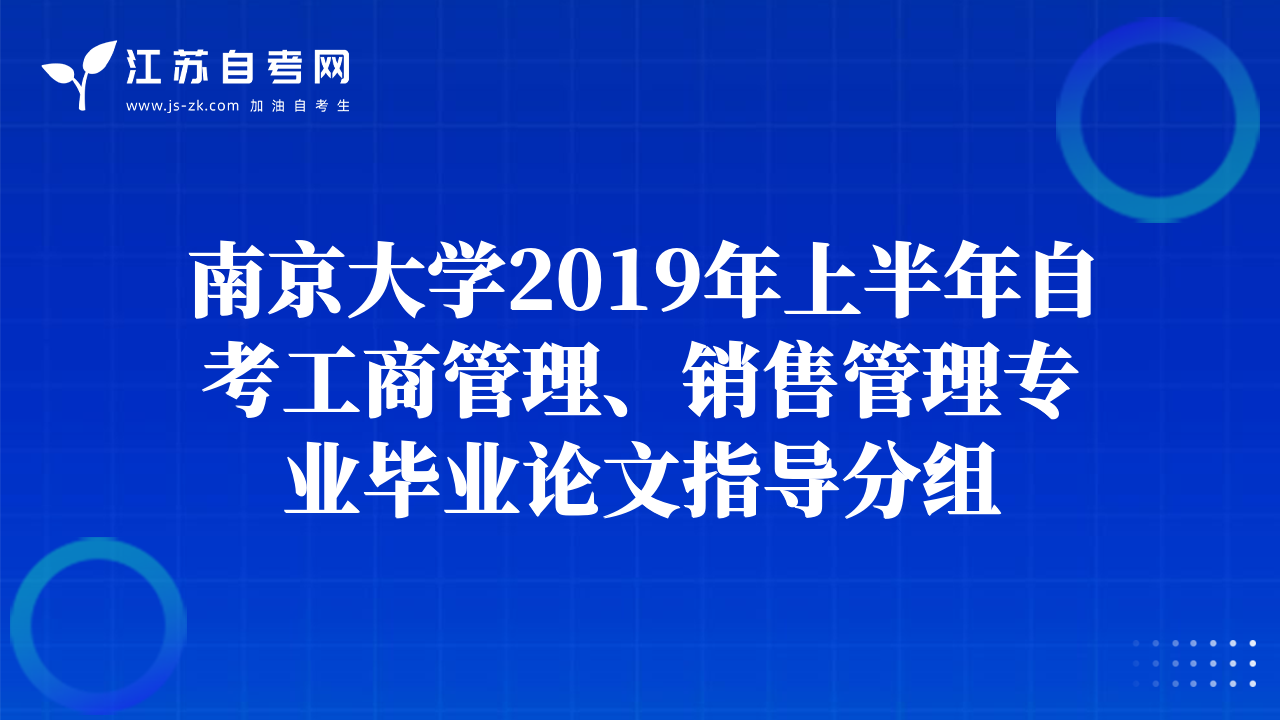 江苏自考网
www.js-zk.com 加油自考生

南京大学2019年上半年自考工商管理、销售管理专业毕业论文指导分组